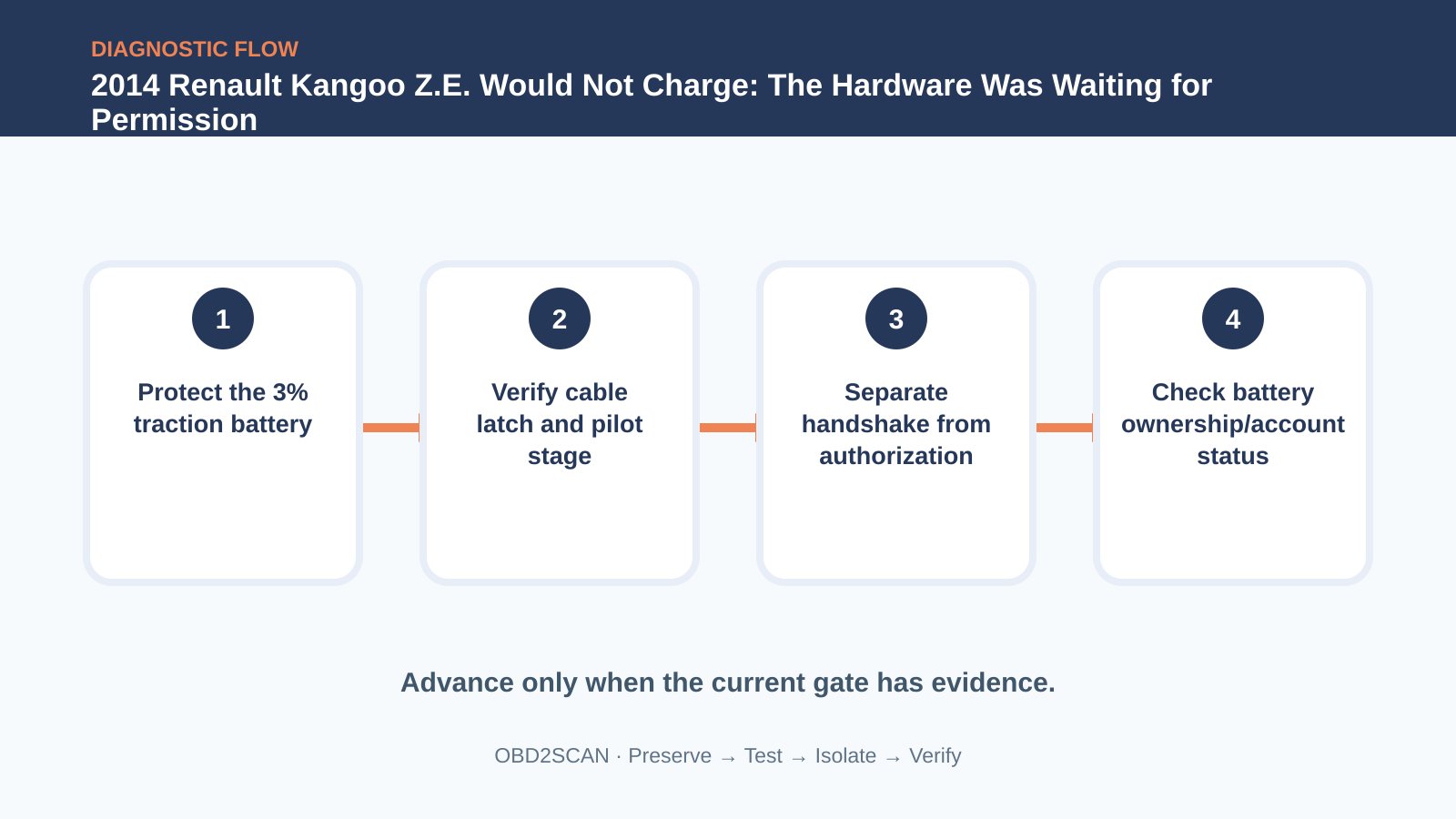 DIAGNOSTIC FLOW

2014 Renault Kangoo Z.E. Would Not Charge: The Hardware Was Waiting for Permission

1

Protect the 3% traction battery

2

Verify cable latch and pilot stage

3

Separate handshake from authorization

4

Check battery ownership/account status

Advance only when the current gate has evidence.

OBD2SCAN · Preserve → Test → Isolate → Verify